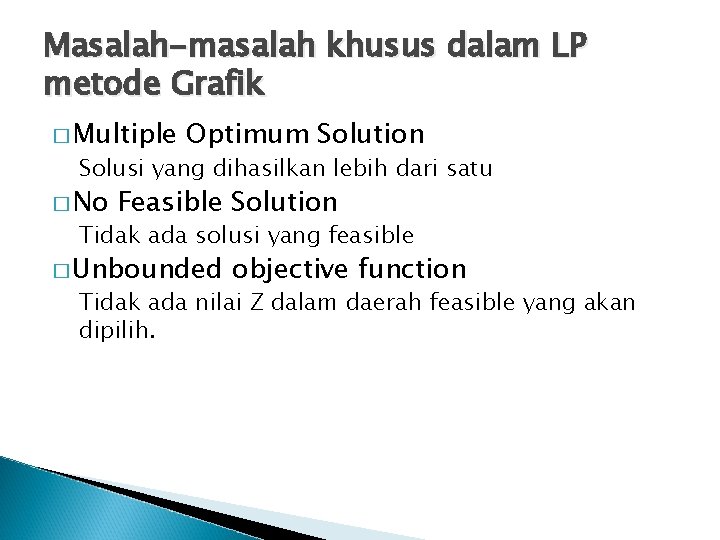 Masalah-masalah khusus dalam LP metode Grafik

□ Multiple Optimum Solution
Solusi yang dihasilkan lebih dari satu

□ No Feasible Solution
Tidak ada solusi yang feasible

□ Unbounded objective function
Tidak ada nilai Z dalam daerah feasible yang akan dipilih.